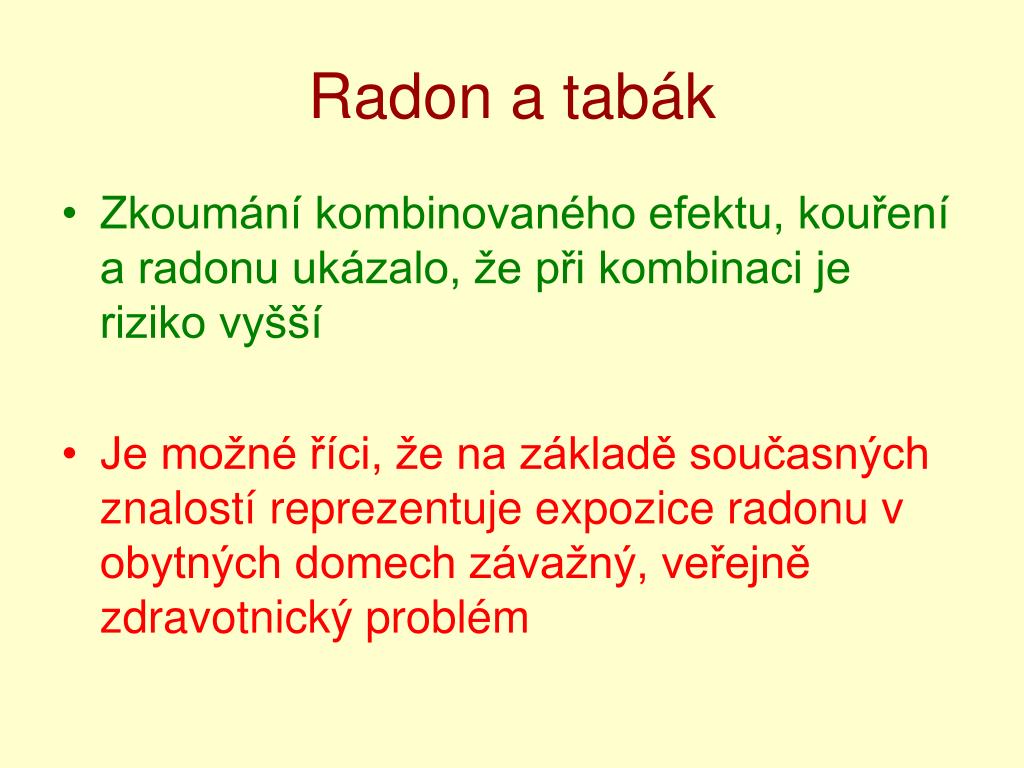 Radon a tabák

• Zkoumání kombinovaného efektu, kouření a radonu ukázalo, že při kombinaci je riziko vyšší

• Je možné říci, že na základě současných znalostí reprezentuje expozice radonu v obytných domech závažný, veřejně zdravotnický problém